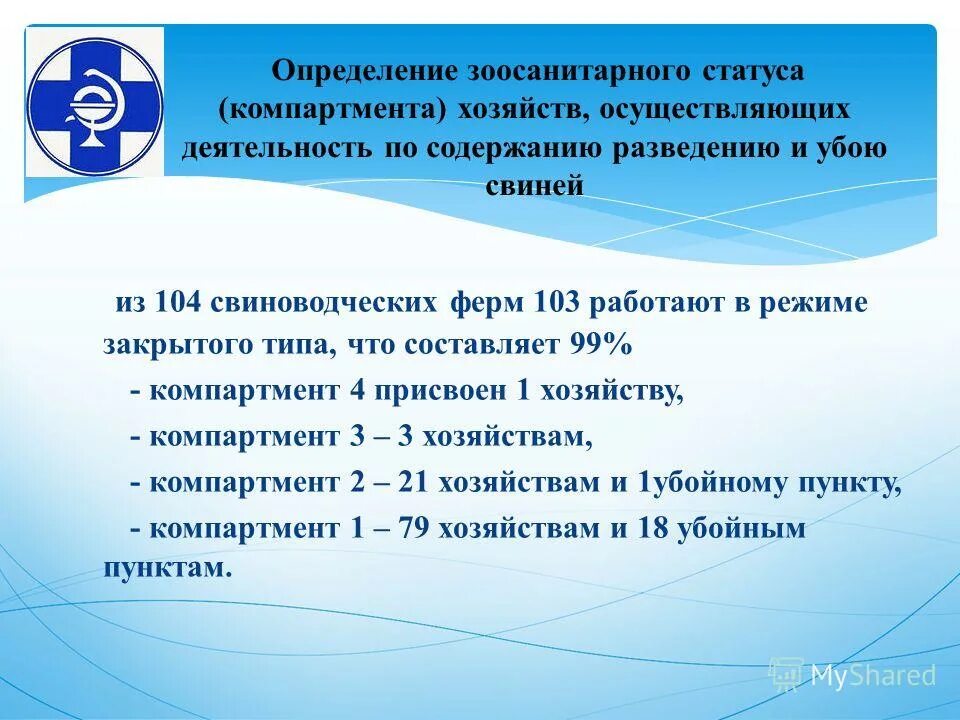 Определение зоосанитарного статуса (компартмента) хозяйств, осуществляющих деятельность по содержанию разведению и убою свиней

из 104 свиноводческих ферм 103 работают в режиме закрытого типа, что составляет 99%

- компартмент 4 присвоен 1 хозяйству,

- компартмент 3 – 3 хозяйствам,

- компартмент 2 – 21 хозяйствам и 1убойному пункту,

- компартмент 1 – 79 хозяйствам и 18 убойным пунктам.

MyShared